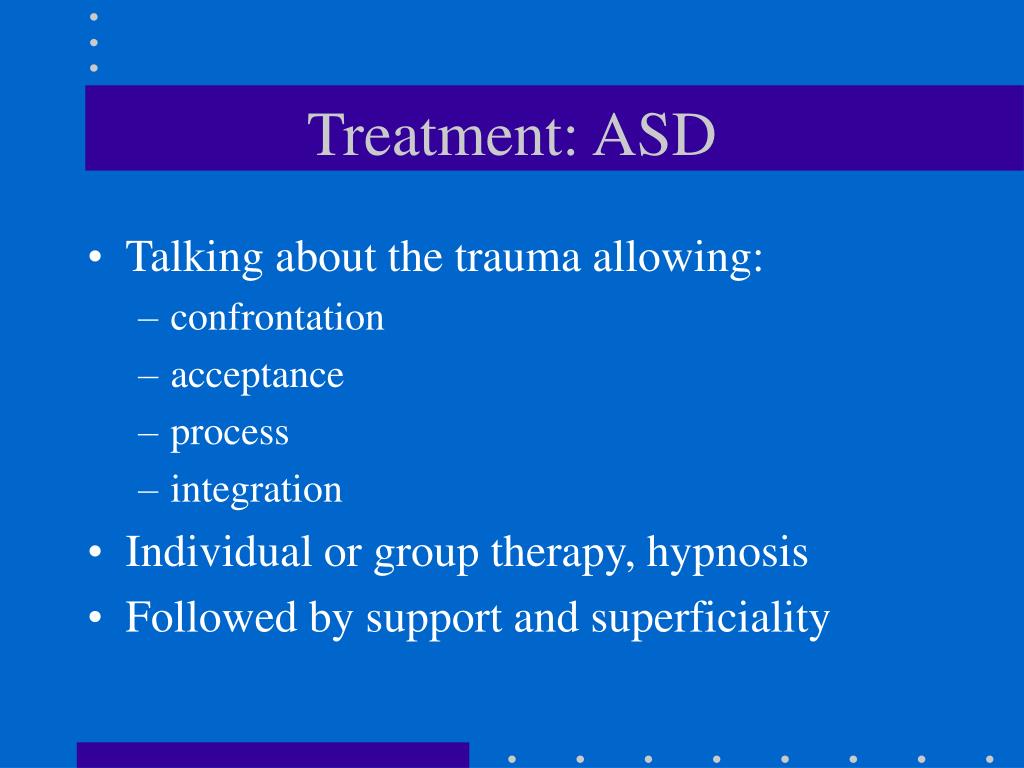 Treatment: ASD

• Talking about the trauma allowing:
– confrontation
– acceptance
– process
– integration
• Individual or group therapy, hypnosis
• Followed by support and superficiality